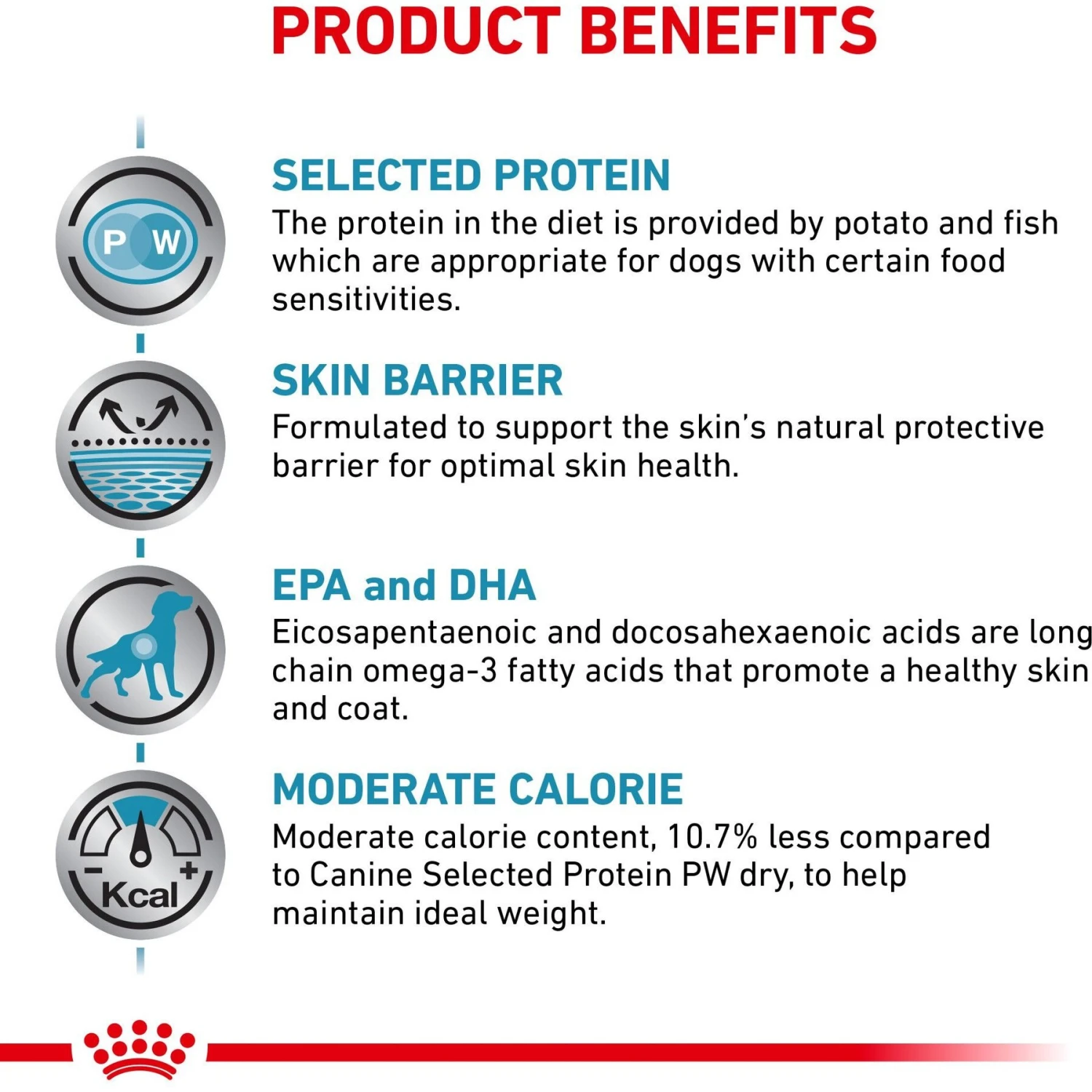 PRODUCT BENEFITS

P W

SELECTED PROTEIN
The protein in the diet is provided by potato and fish which are appropriate for dogs with certain food sensitivities.

SKIN BARRIER
Formulated to support the skin's natural protective barrier for optimal skin health.

EPA and DHA
Eicosapentaenoic and docosahexaenoic acids are long chain omega-3 fatty acids that promote a healthy skin and coat.

− + Kcal

MODERATE CALORIE
Moderate calorie content, 10.7% less compared to Canine Selected Protein PW dry, to help maintain ideal weight.